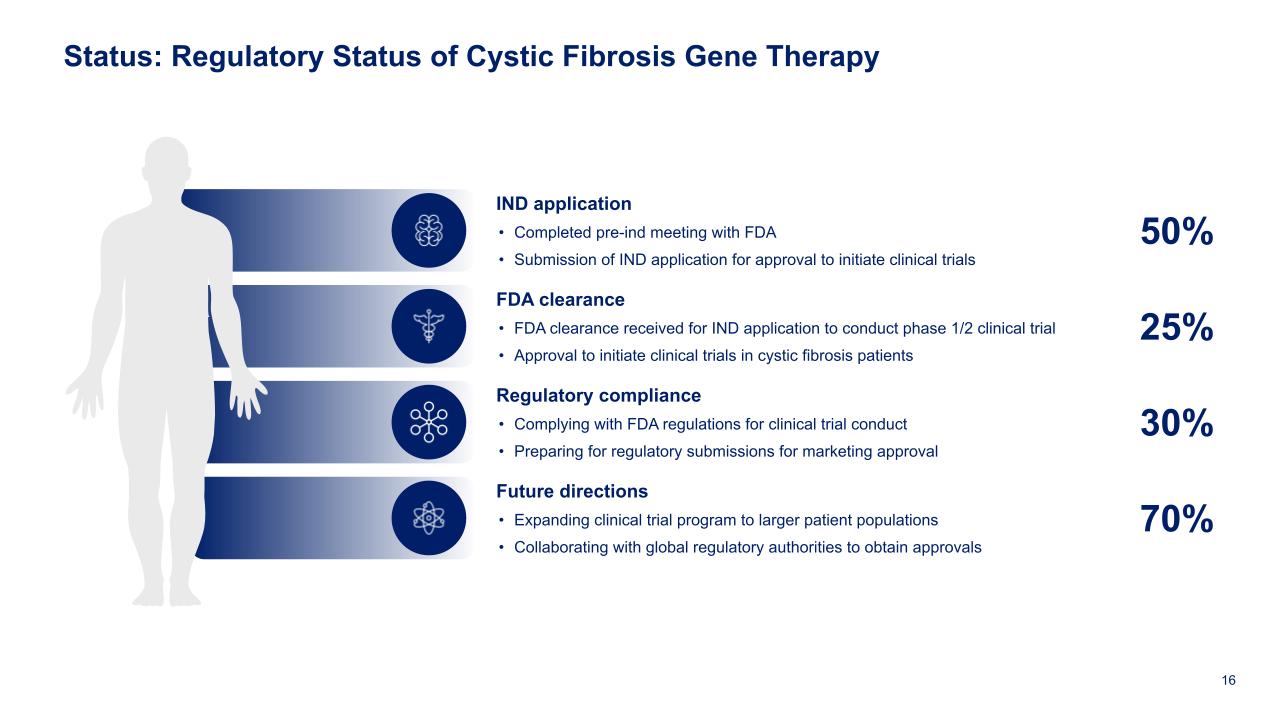 Status: Regulatory Status of Cystic Fibrosis Gene Therapy

IND application
• Completed pre-ind meeting with FDA
• Submission of IND application for approval to initiate clinical trials

50%

FDA clearance
• FDA clearance received for IND application to conduct phase 1/2 clinical trial
• Approval to initiate clinical trials in cystic fibrosis patients

25%

Regulatory compliance
• Complying with FDA regulations for clinical trial conduct
• Preparing for regulatory submissions for marketing approval

30%

Future directions
• Expanding clinical trial program to larger patient populations
• Collaborating with global regulatory authorities to obtain approvals

70%

16